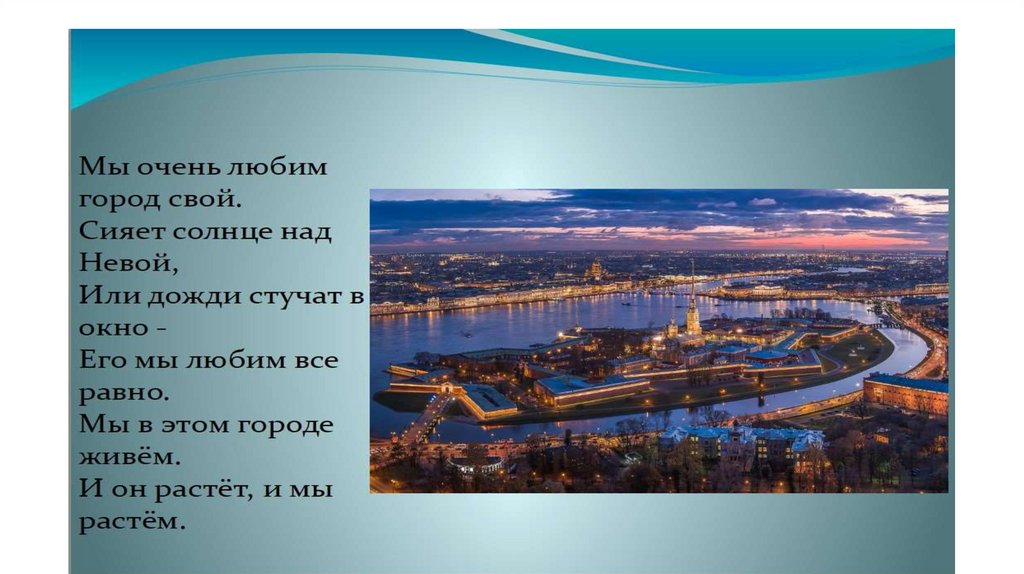 Мы очень любим город свой.
Сияет солнце над Невой,
Или дожди стучат в окно -
Его мы любим все равно.
Мы в этом городе живём.
И он растёт, и мы растём.